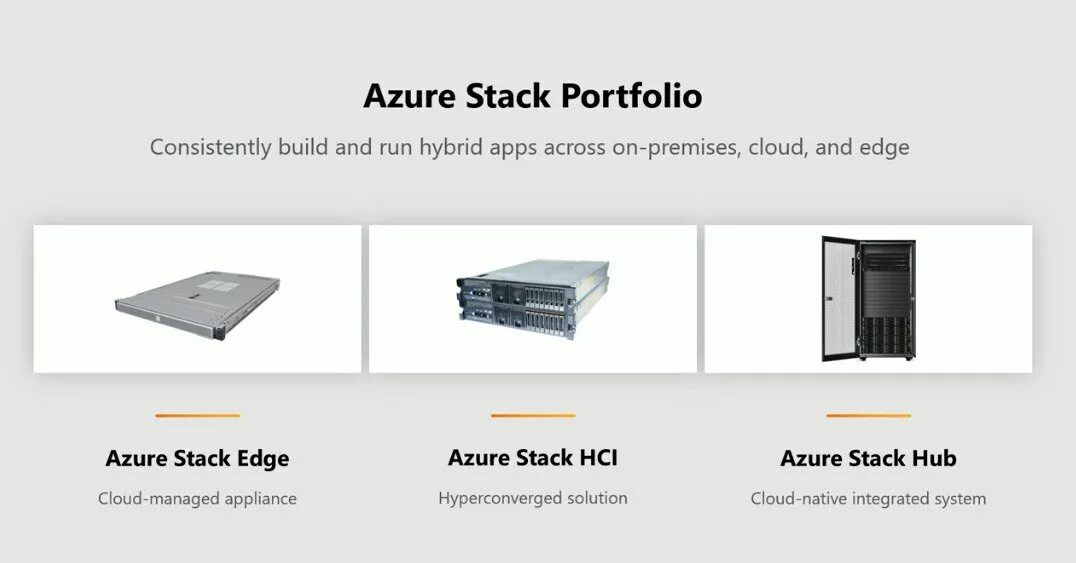 Azure Stack Portfolio

Consistently build and run hybrid apps across on-premises, cloud, and edge

Azure Stack Edge

Cloud-managed appliance

Azure Stack HCI

Hyperconverged solution

Azure Stack Hub

Cloud-native integrated system